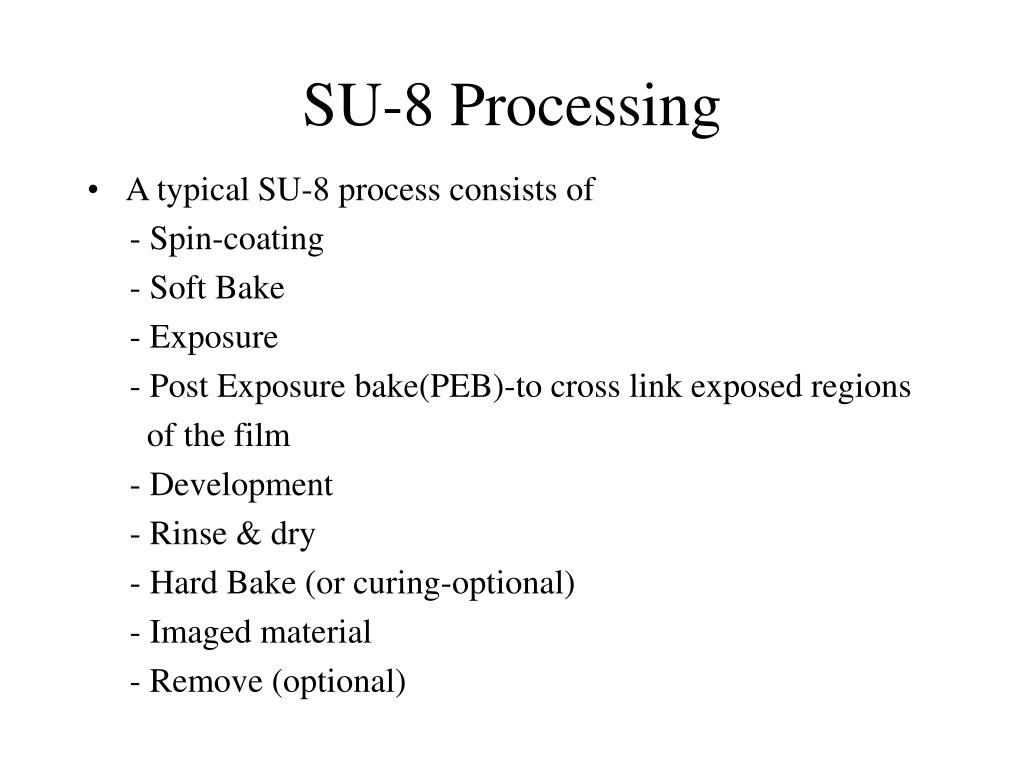 SU-8 Processing

• A typical SU-8 process consists of
- Spin-coating
- Soft Bake
- Exposure
- Post Exposure bake(PEB)-to cross link exposed regions of the film
- Development
- Rinse & dry
- Hard Bake (or curing-optional)
- Imaged material
- Remove (optional)